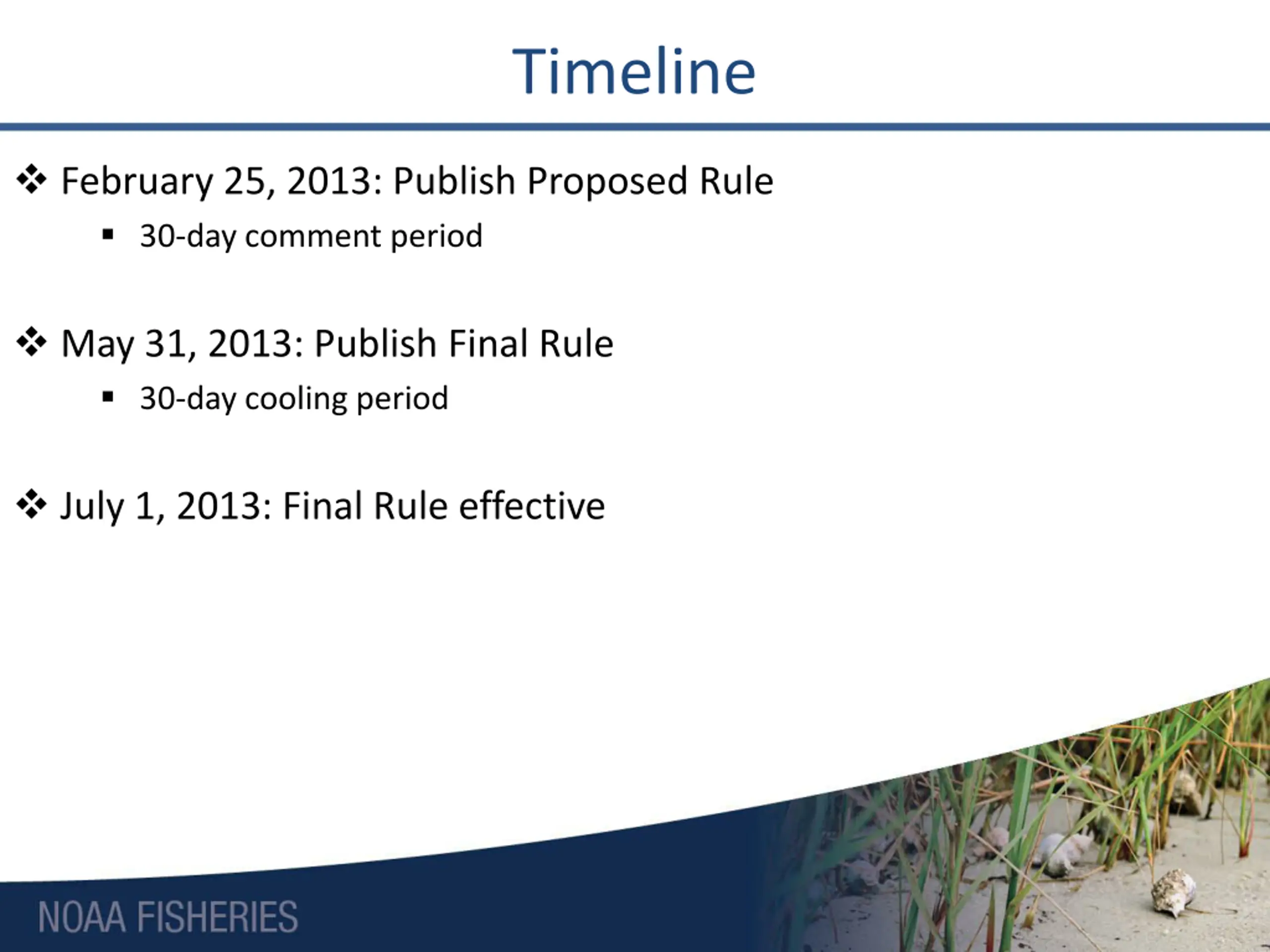 Timeline

❖ February 25, 2013: Publish Proposed Rule

▪ 30-day comment period

❖ May 31, 2013: Publish Final Rule

▪ 30-day cooling period

❖ July 1, 2013: Final Rule effective

NOAA FISHERIES